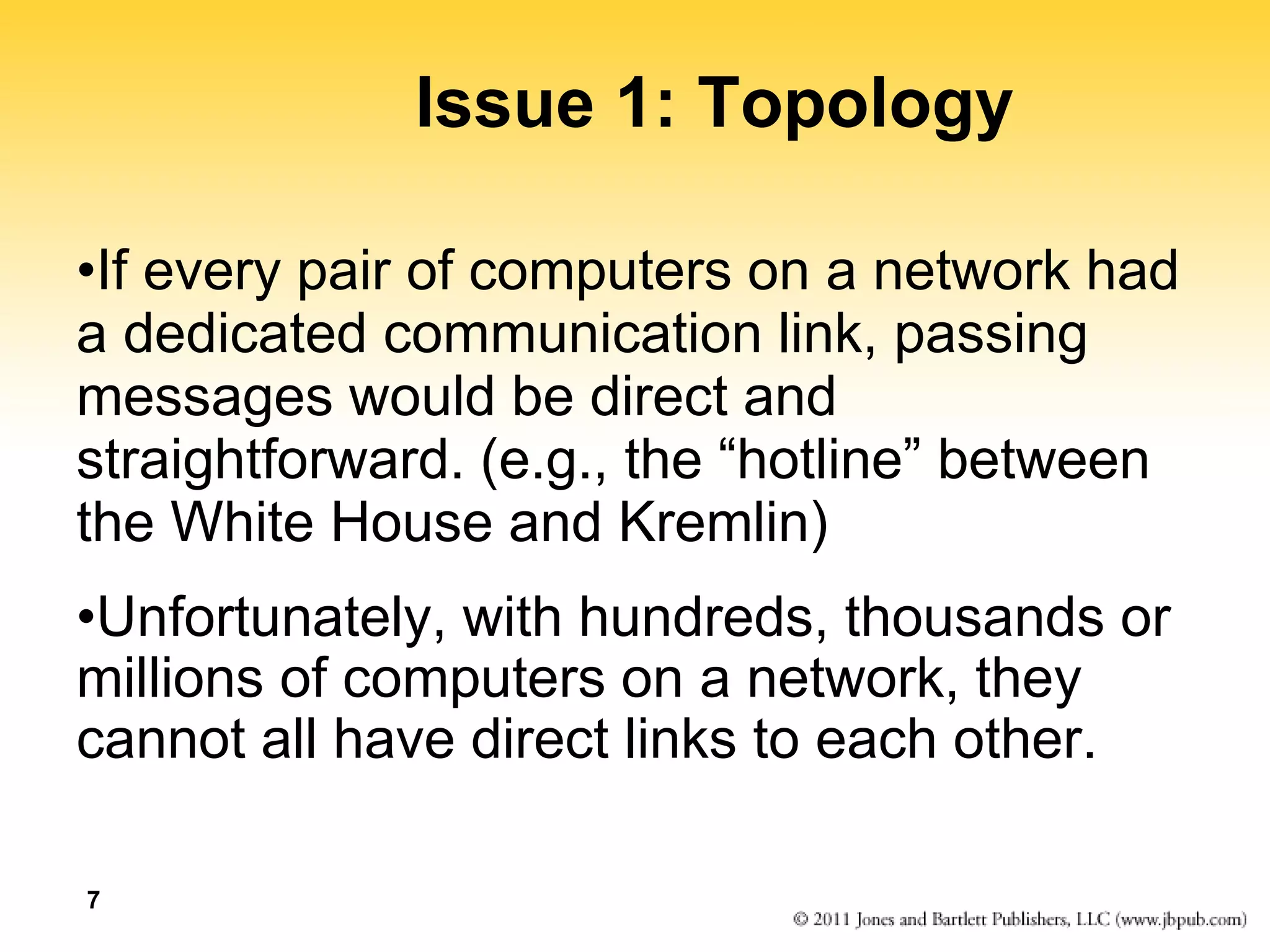 Issue 1: Topology

•If every pair of computers on a network had a dedicated communication link, passing messages would be direct and straightforward. (e.g., the “hotline” between the White House and Kremlin)

•Unfortunately, with hundreds, thousands or millions of computers on a network, they cannot all have direct links to each other.

7

© 2011 Jones and Bartlett Publishers, LLC (www.jbpub.com)